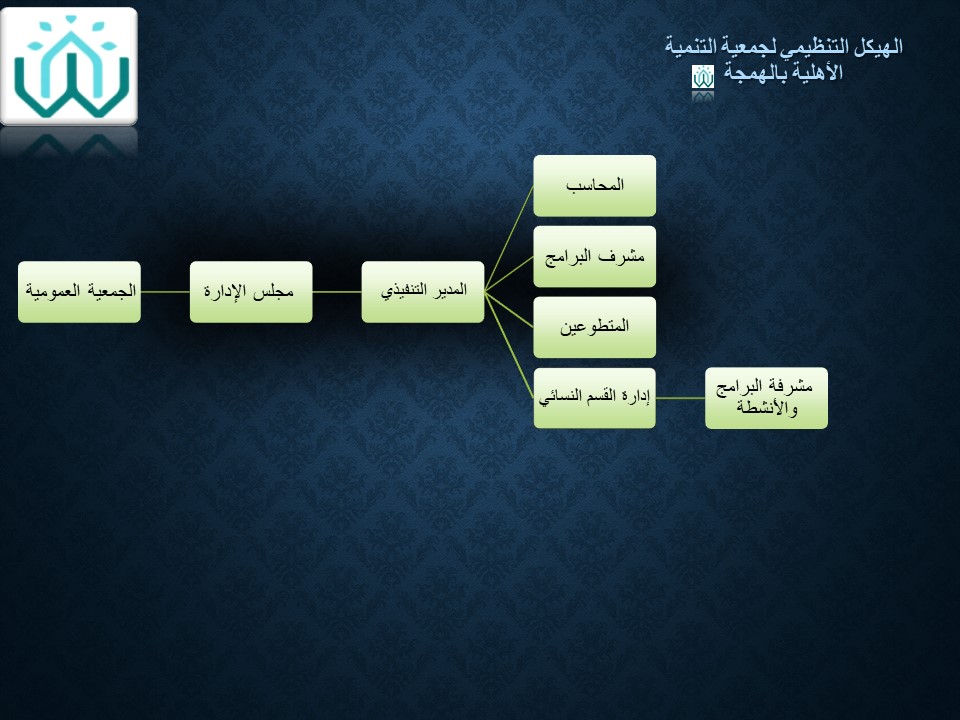 الهيكل التنظيمي لجمعية التنمية الأهلية بالهمجة

الجمعية العمومية

مجلس الإدارة

المدير التنفيذي

المحاسب

مشرف البرامج

المتطوعين

إدارة القسم النسائي

مشرفة البرامج والأنشطة